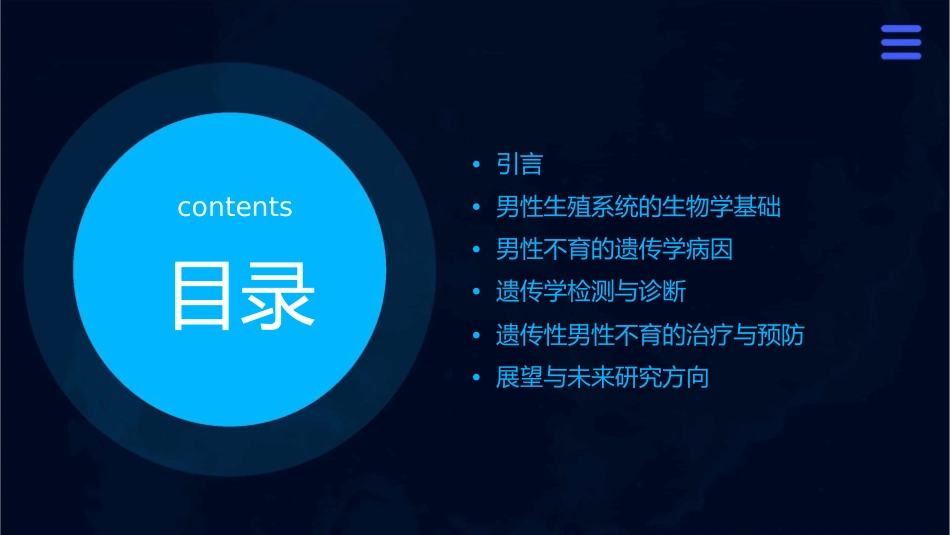 contents
目录

• 引言
• 男性生殖系统的生物学基础
• 男性不育的遗传学病因
• 遗传学检测与诊断
• 遗传性男性不育的治疗与预防
• 展望与未来研究方向